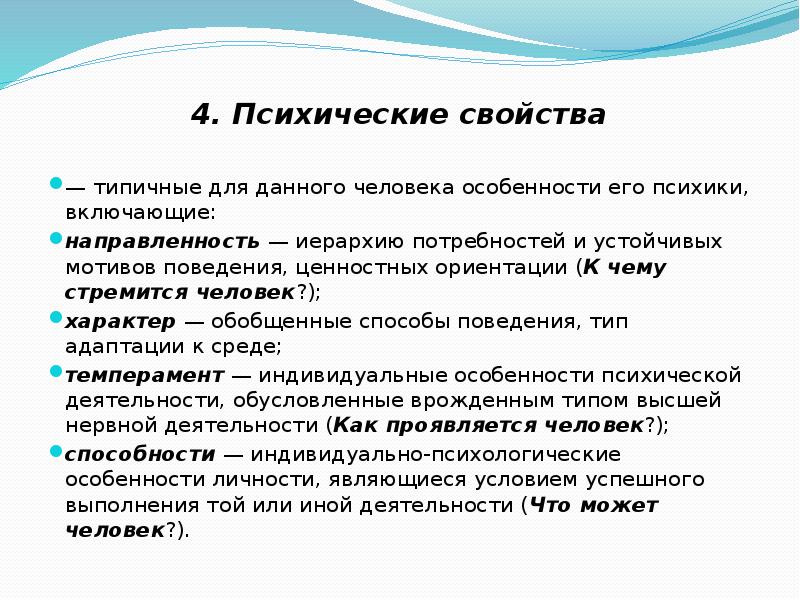 4. Психические свойства

— типичные для данного человека особенности его психики, включающие:

направленность — иерархию потребностей и устойчивых мотивов поведения, ценностных ориентации (К чему стремится человек?);

характер — обобщенные способы поведения, тип адаптации к среде;

темперамент — индивидуальные особенности психической деятельности, обусловленные врожденным типом высшей нервной деятельности (Как проявляется человек?);

способности — индивидуально-психологические особенности личности, являющиеся условием успешного выполнения той или иной деятельности (Что может человек?).